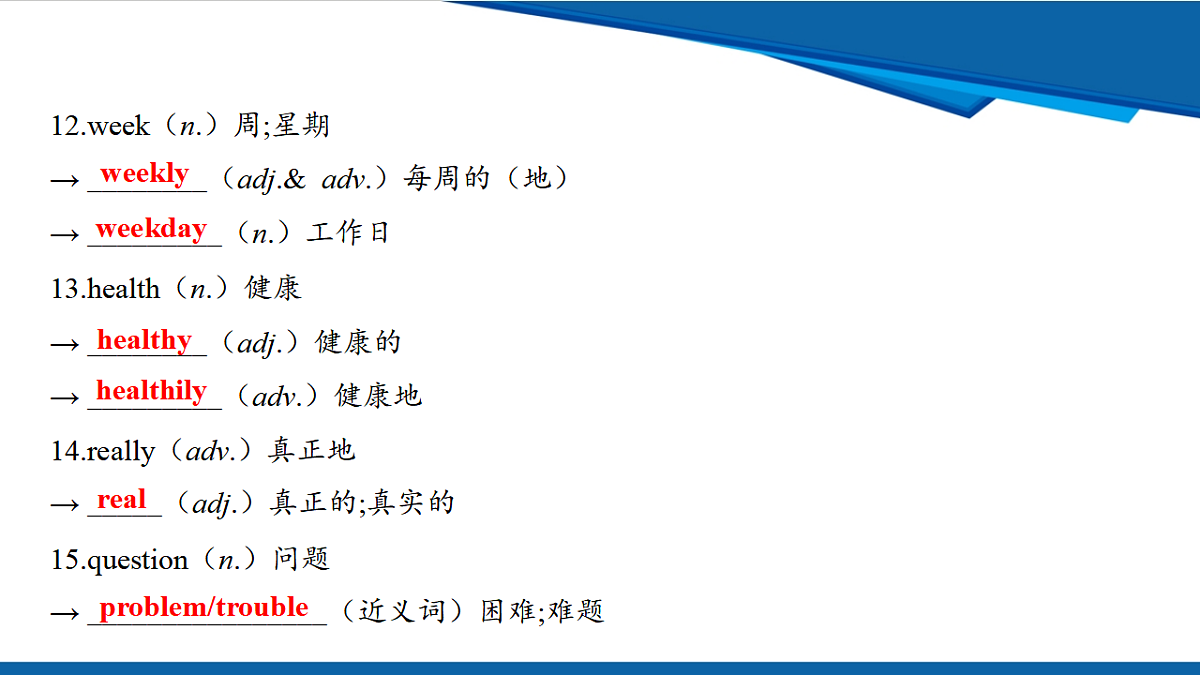 12.week（n.）周;星期

→ weekly （adj.& adv.）每周的（地）

→ weekday （n.）工作日

13.health（n.）健康

→ healthy （adj.）健康的

→ healthily （adv.）健康地

14.really（adv.）真正地

→ real （adj.）真正的;真实的

15.question（n.）问题

→ problem/trouble （近义词）困难;难题